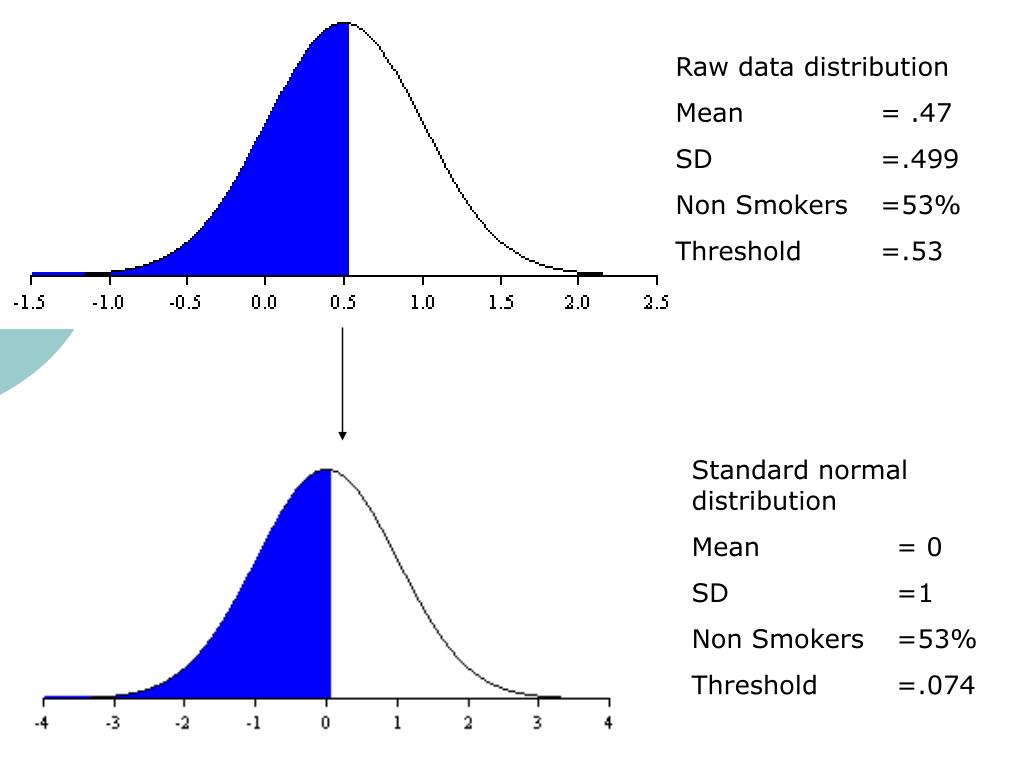 -1.5 -1.0 -0.5 0.0 0.5 1.0 1.5 2.0 2.5

Raw data distribution

Mean = .47

SD =.499

Non Smokers =53%

Threshold =.53

-4 -3 -2 -1 0 1 2 3 4

Standard normal distribution

Mean = 0

SD =1

Non Smokers =53%

Threshold =.074